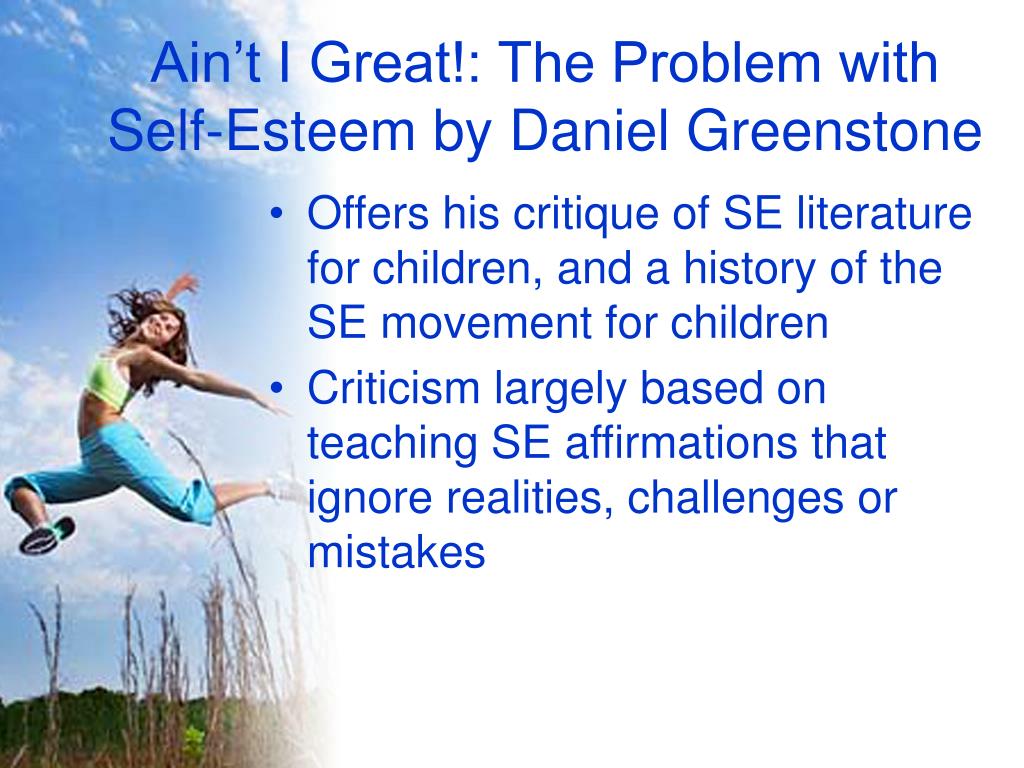 Ain't I Great!: The Problem with Self-Esteem by Daniel Greenstone

• Offers his critique of SE literature for children, and a history of the SE movement for children
• Criticism largely based on teaching SE affirmations that ignore realities, challenges or mistakes